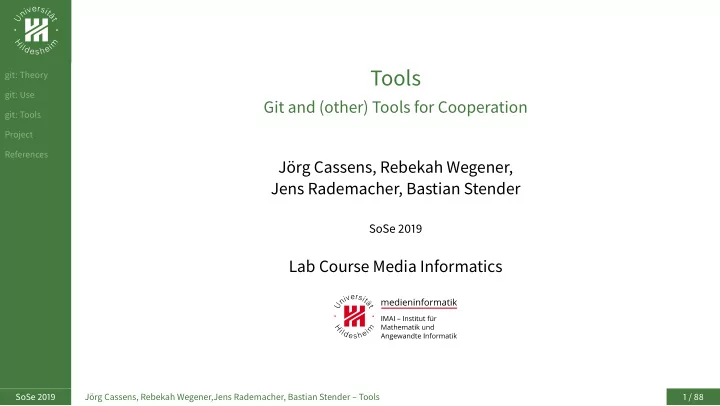 Universität Hildesheim

git: Theory
git: Use
git: Tools
Project
References

Tools
Git and (other) Tools for Cooperation

Jörg Cassens, Rebekah Wegener, Jens Rademacher, Bastian Stender

SoSe 2019

Lab Course Media Informatics

Universität Hildesheim
medieninformatik
IMAI – Institut für Mathematik und Angewandte Informatik

SoSe 2019 Jörg Cassens, Rebekah Wegener,Jens Rademacher, Bastian Stender – Tools 1 / 88